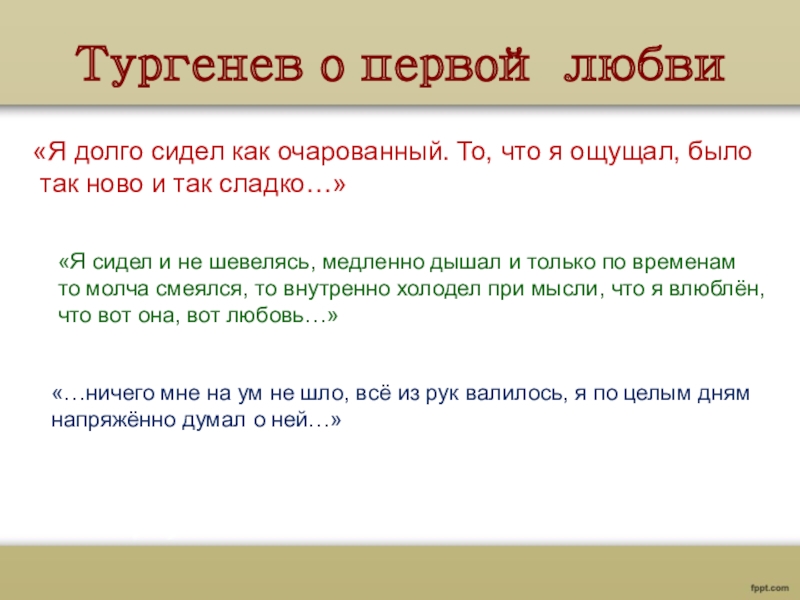 Тургенев о первой любви

«Я долго сидел как очарованный. То, что я ощущал, было так ново и так сладко…»

«Я сидел и не шевелясь, медленно дышал и только по временам то молча смеялся, то внутренно холодел при мысли, что я влюблён, что вот она, вот любовь…»

«…ничего мне на ум не шло, всё из рук валилось, я по целым дням напряжённо думал о ней…»

fppt.com